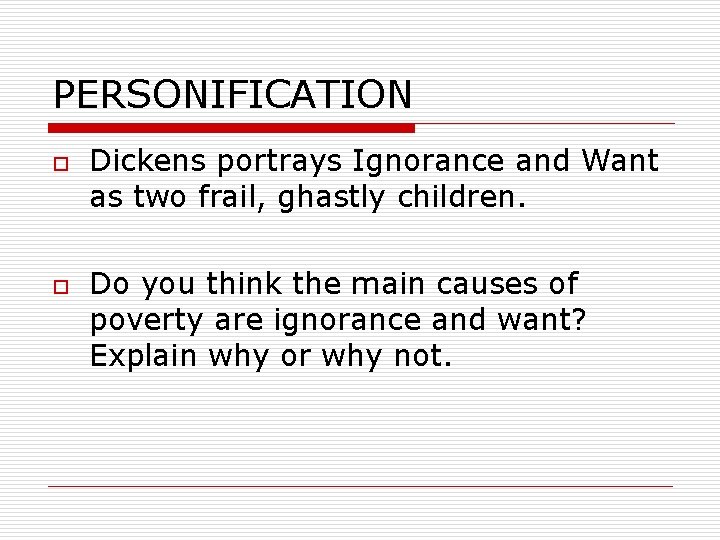 PERSONIFICATION

Dickens portrays Ignorance and Want as two frail, ghastly children.

Do you think the main causes of poverty are ignorance and want? Explain why or why not.